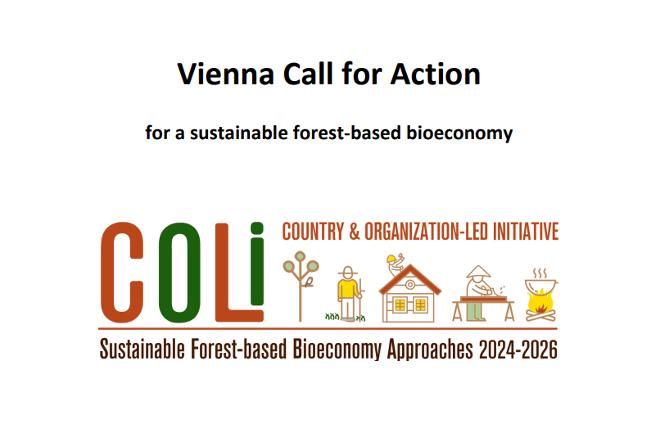 Vienna Call for Action

for a sustainable forest-based bioeconomy

COLi

COUNTRY & ORGANIZATION-LED INITIATIVE

Sustainable Forest-based Bioeconomy Approaches 2024-2026